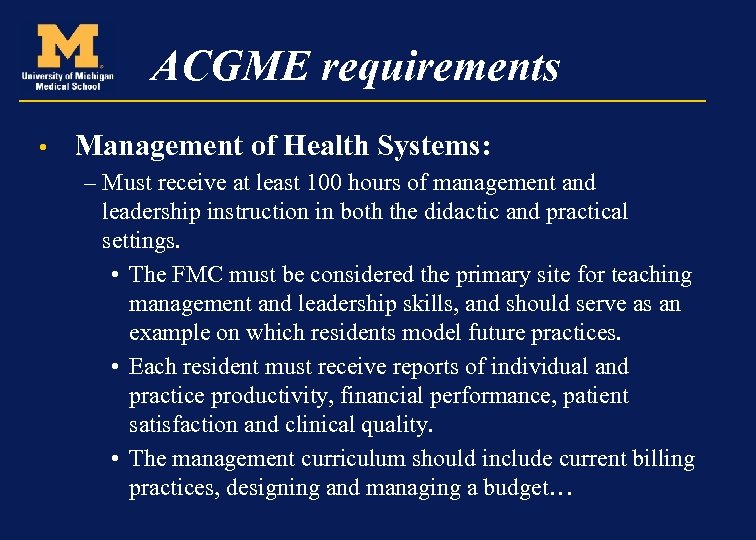 M
University of Michigan
Medical School

ACGME requirements

• Management of Health Systems:
– Must receive at least 100 hours of management and leadership instruction in both the didactic and practical settings.
• The FMC must be considered the primary site for teaching management and leadership skills, and should serve as an example on which residents model future practices.
• Each resident must receive reports of individual and practice productivity, financial performance, patient satisfaction and clinical quality.
• The management curriculum should include current billing practices, designing and managing a budget…